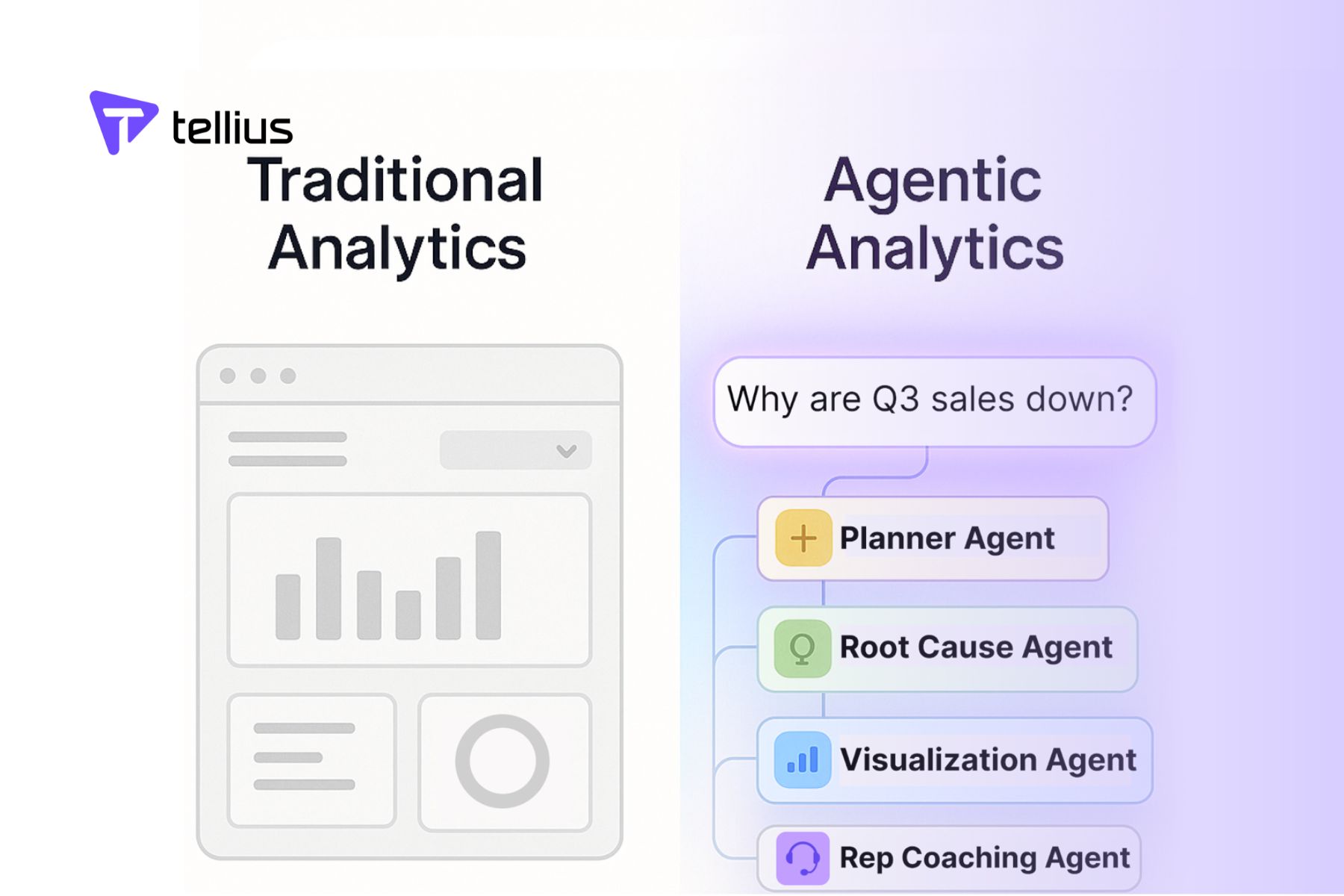 tellius

Traditional Analytics

Agentic Analytics

Why are Q3 sales down?

Planner Agent

Root Cause Agent

Visualization Agent

Rep Coaching Agent